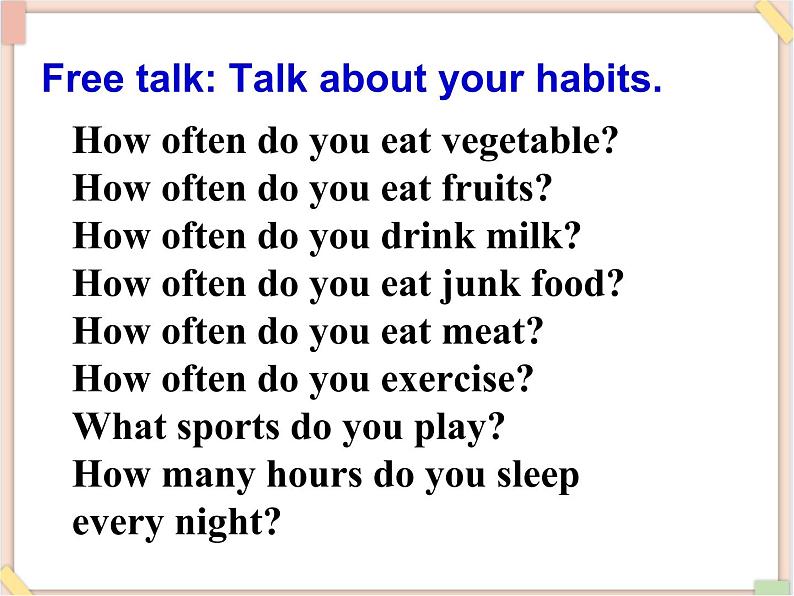 Free talk: Talk about your habits.

How often do you eat vegetable?
How often do you eat fruits?
How often do you drink milk?
How often do you eat junk food?
How often do you eat meat?
How often do you exercise?
What sports do you play?
How many hours do you sleep every night?